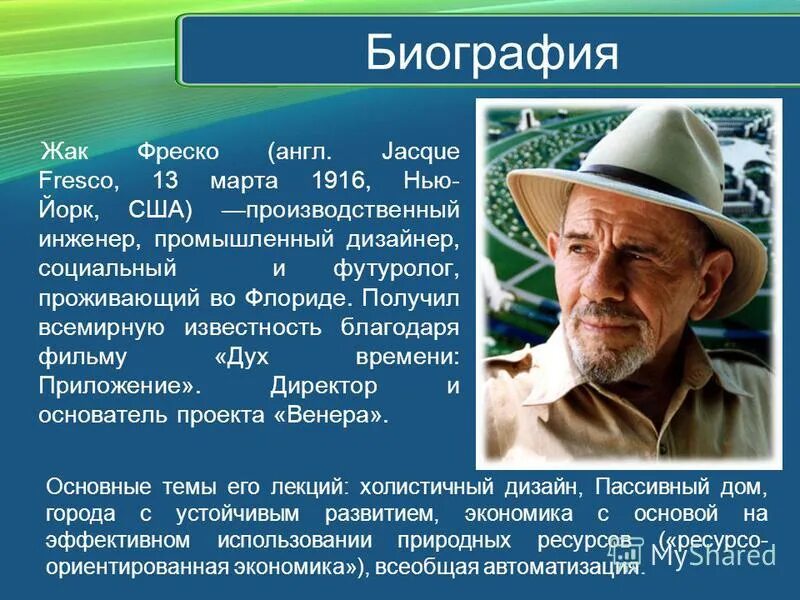 Биография

Жак Фреско (англ. Jacque Fresco, 13 марта 1916, Нью-Йорк, США) —производственный инженер, промышленный дизайнер, социальный и футуролог, проживающий во Флориде. Получил всемирную известность благодаря фильму «Дух времени: Приложение». Директор и основатель проекта «Венера».

Основные темы его лекций: холистичный дизайн, Пассивный дом, города с устойчивым развитием, экономика с основой на эффективном использовании природных ресурсов («ресурсо-ориентированная экономика»), всеобщая автоматизация.

MyShared